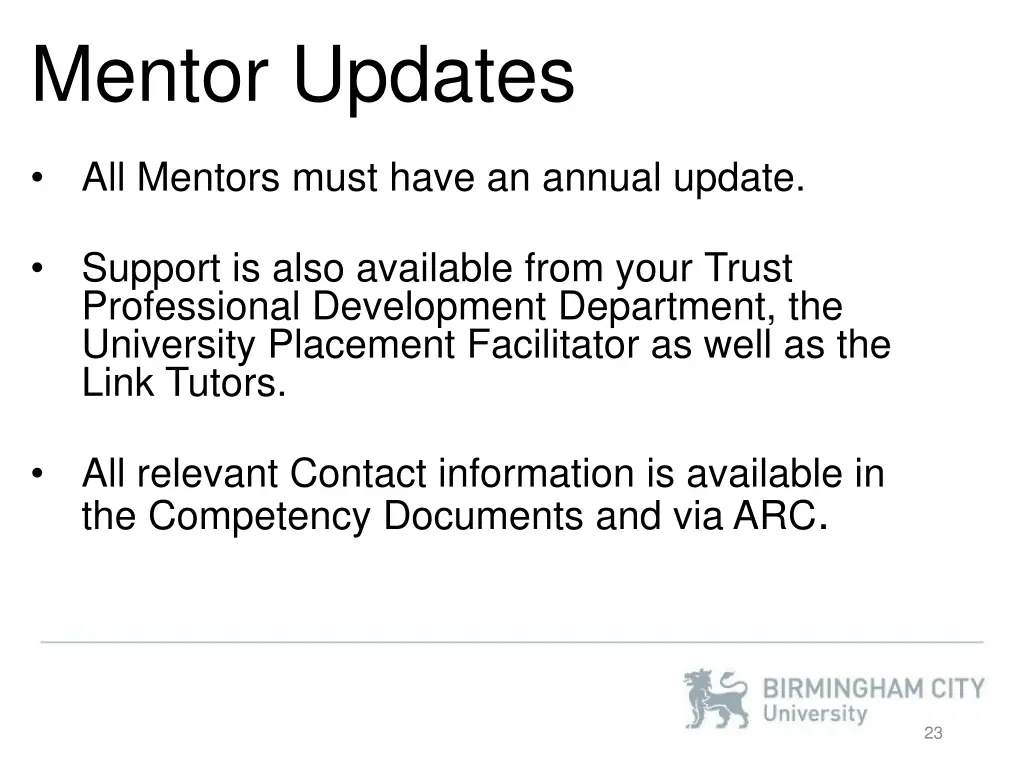 Mentor Updates

• All Mentors must have an annual update.

• Support is also available from your Trust Professional Development Department, the University Placement Facilitator as well as the Link Tutors.

• All relevant Contact information is available in the Competency Documents and via ARC.

BIRMINGHAM CITY University

23